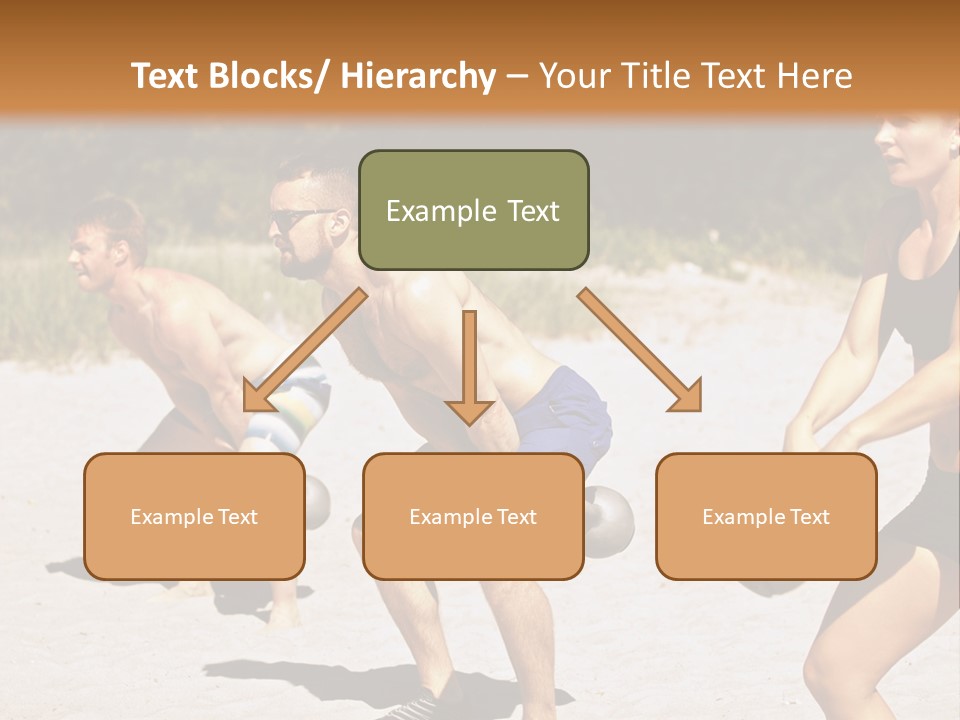 Text Blocks/ Hierarchy – Your Title Text Here

Example Text

Example Text

Example Text

Example Text